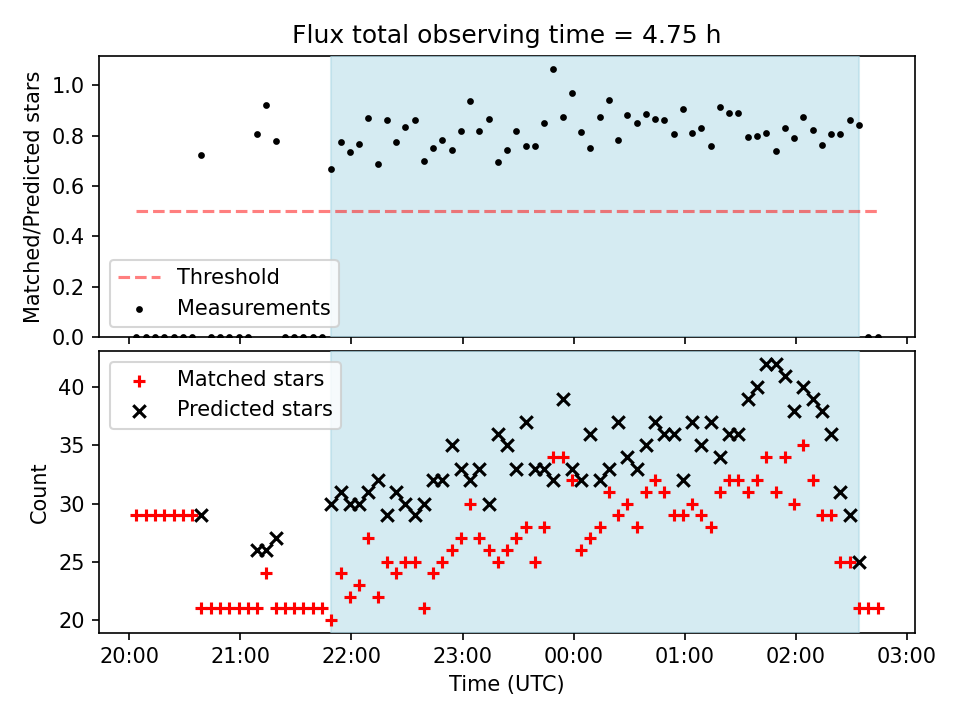 Flux total observing time = 4.75 h

Matched/Predicted stars

1.0
0.8
0.6
0.4
0.2
0.0

Threshold
Measurements

Matched stars
Predicted stars

Count

40
35
30
25
20

20:00
21:00
22:00
23:00
00:00
01:00
02:00
03:00

Time (UTC)